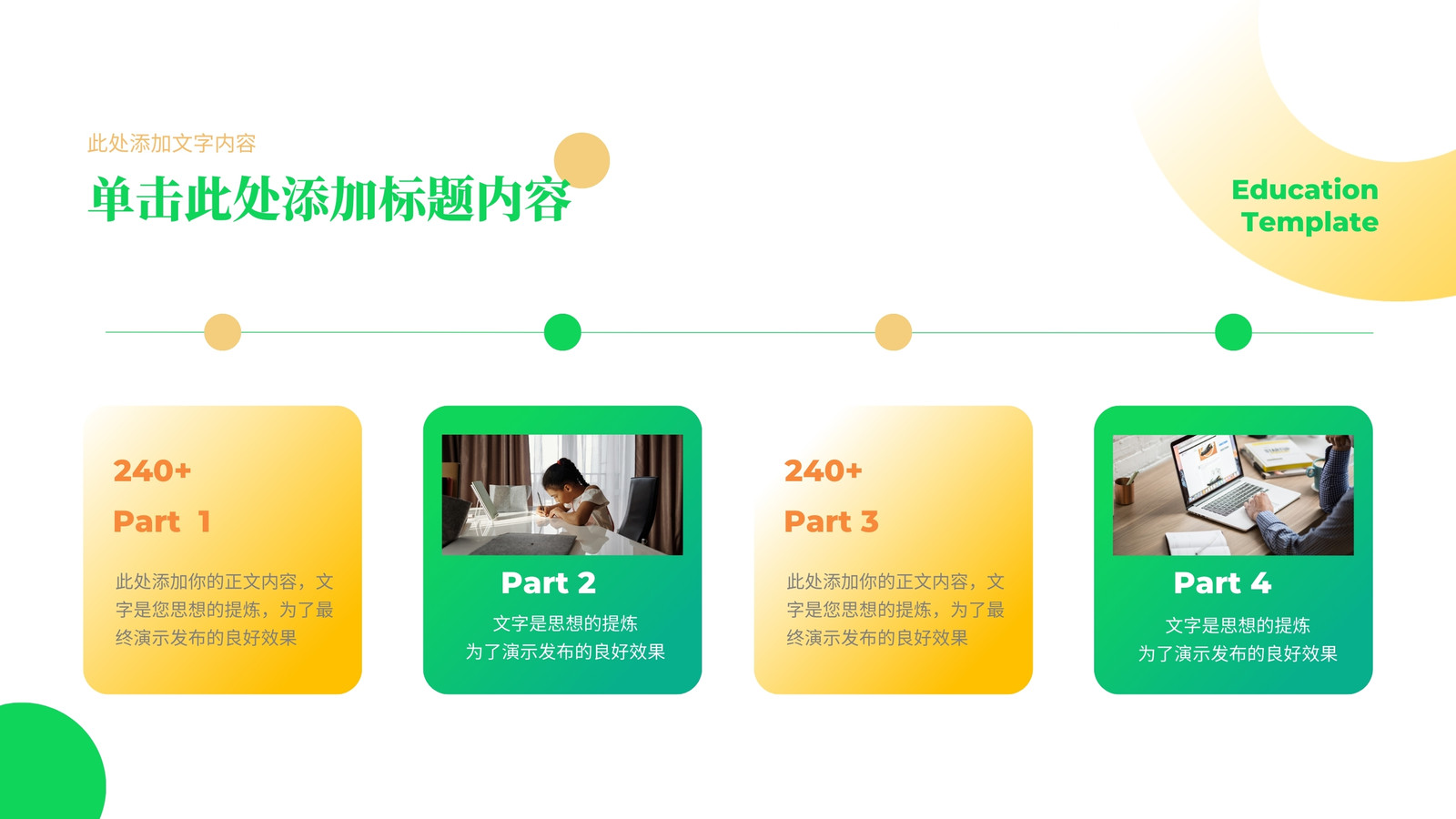 此处添加文字内容

单击此处添加标题内容

Education Template

240+

Part 1

此处添加你的正文内容，文字是您思想的提炼，为了最终演示发布的良好效果

Part 2

文字是思想的提炼
为了演示发布的良好效果

240+

Part 3

此处添加你的正文内容，文字是您思想的提炼，为了最终演示发布的良好效果

Part 4

文字是思想的提炼
为了演示发布的良好效果